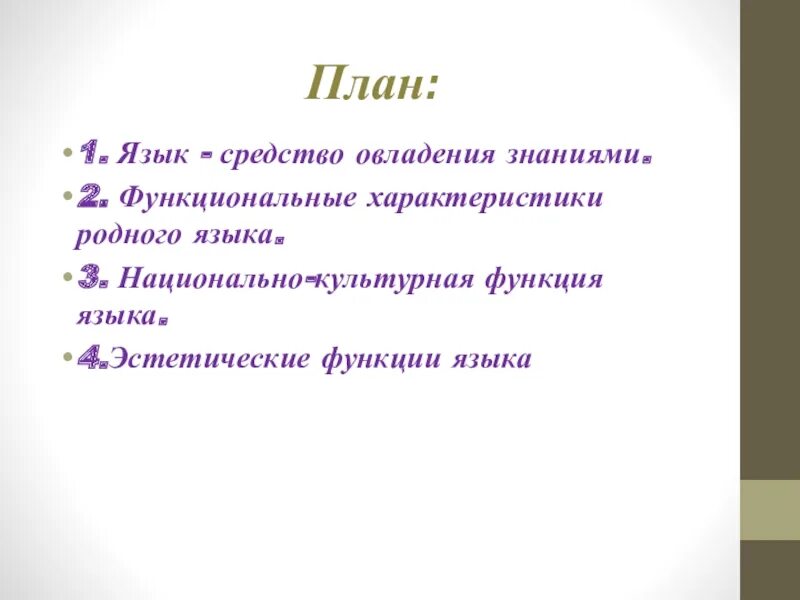 План:

• 1. Язык - средство овладения знаниями.

• 2. Функциональные характеристики родного языка.

• 3. Национально-культурная функция языка.

• 4.Эстетические функции языка